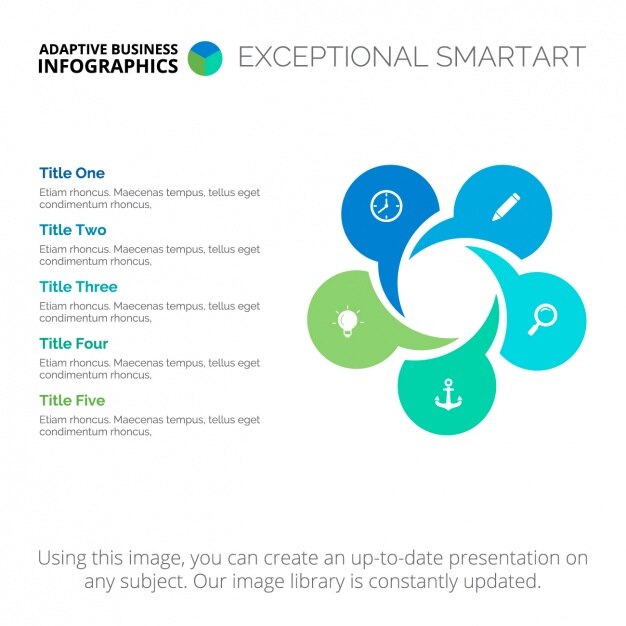 ADAPTIVE BUSINESS INFOGRAPHICS

EXCEPTIONAL SMARTART

Title One
Etiam rhoncus. Maecenas tempus, tellus eget condimentum rhoncus,

Title Two
Etiam rhoncus. Maecenas tempus, tellus eget condimentum rhoncus,

Title Three
Etiam rhoncus. Maecenas tempus, tellus eget condimentum rhoncus,

Title Four
Etiam rhoncus. Maecenas tempus, tellus eget condimentum rhoncus,

Title Five
Etiam rhoncus. Maecenas tempus, tellus eget condimentum rhoncus,

Using this image, you can create an up-to-date presentation on any subject. Our image library is constantly updated.